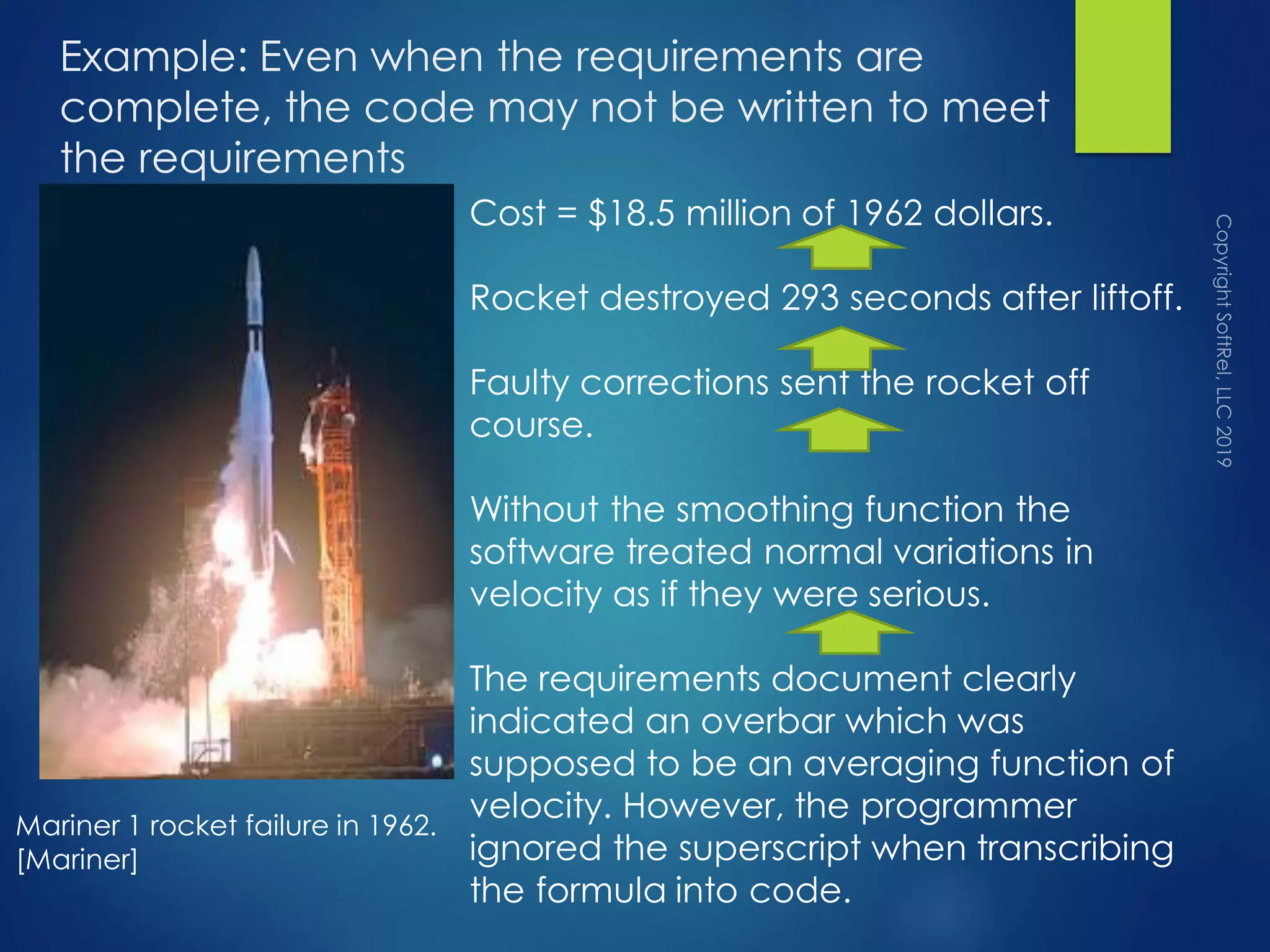 Example: Even when the requirements are complete, the code may not be written to meet the requirements

Cost = \$18.5 million of 1962 dollars.

Rocket destroyed 293 seconds after liftoff.

Faulty corrections sent the rocket off course.

Without the smoothing function the software treated normal variations in velocity as if they were serious.

The requirements document clearly indicated an overbar which was supposed to be an averaging function of velocity. However, the programmer ignored the superscript when transcribing the formula into code.

Mariner 1 rocket failure in 1962. [Mariner]

Copyright SoftRel, LLC 2019